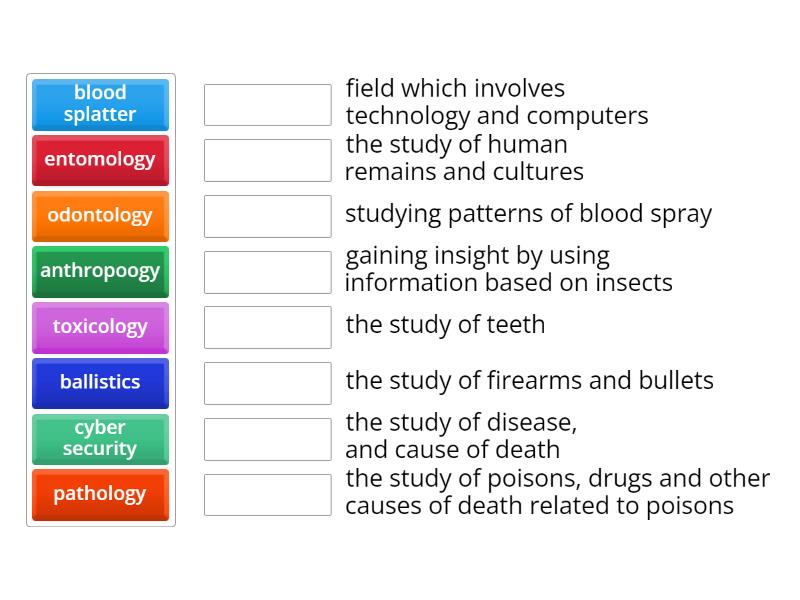 blood splatter
entomology
odontology
anthropoogy
toxicology
ballistics
cyber security
pathology

field which involves technology and computers
the study of human remains and cultures
studying patterns of blood spray
gaining insight by using information based on insects
the study of teeth
the study of firearms and bullets
the study of disease, and cause of death
the study of poisons, drugs and other causes of death related to poisons